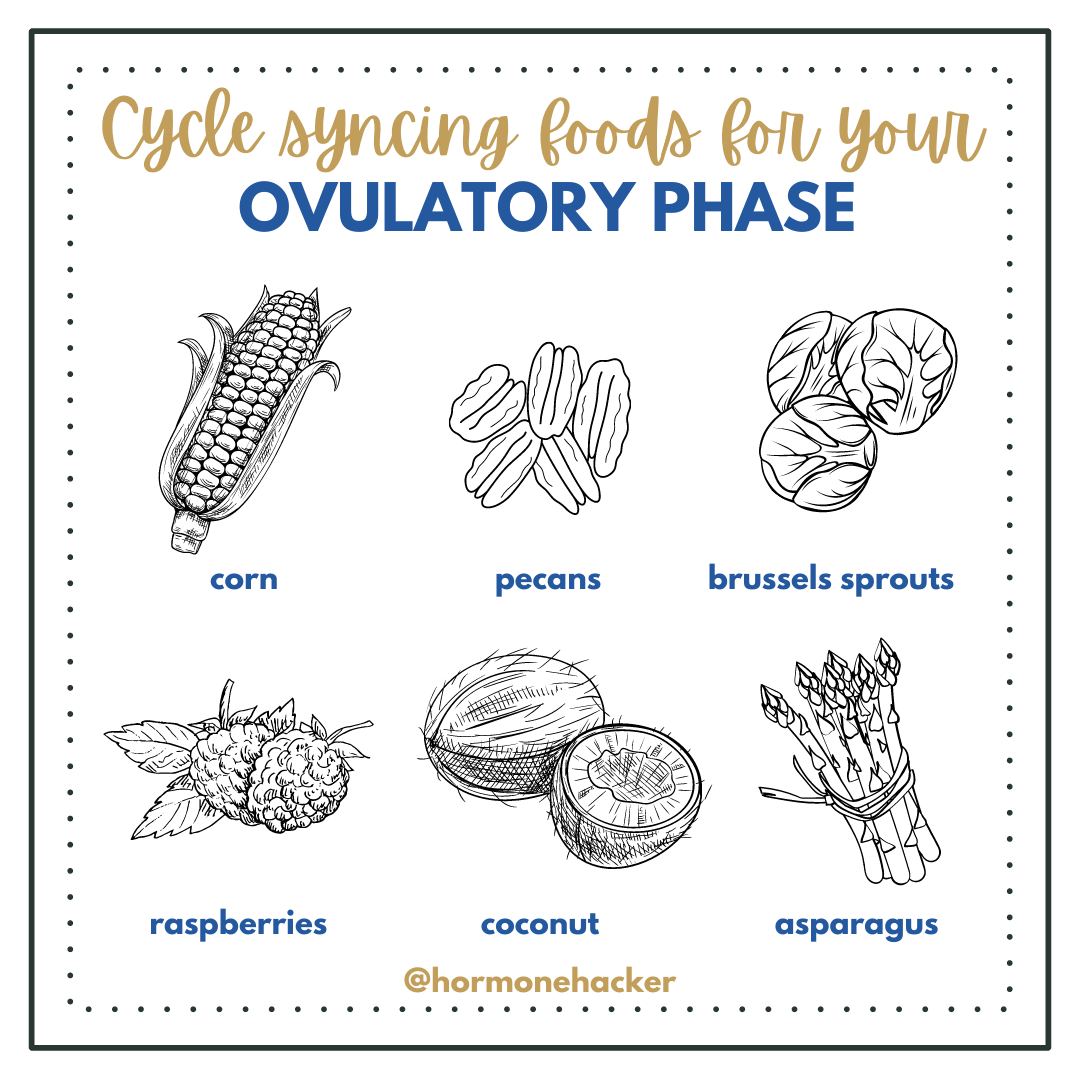 Cycle syncing foods for your
OVULATORY PHASE

corn

pecans

brussels sprouts

raspberries

coconut

asparagus

@hormonehacker